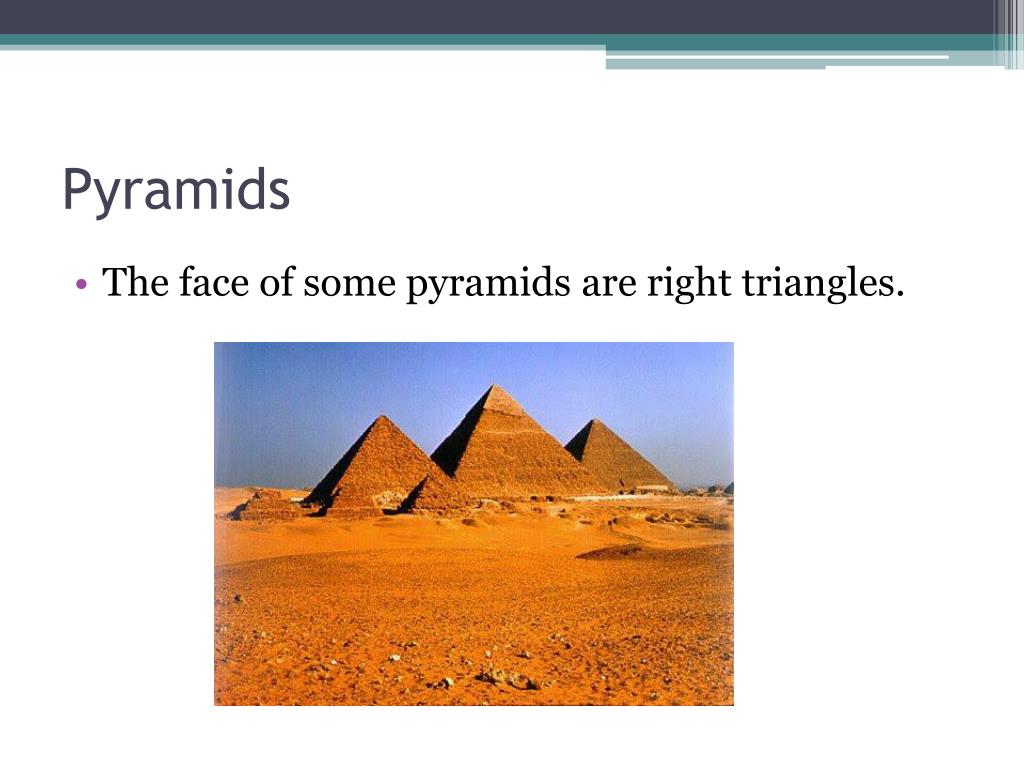 Pyramids

• The face of some pyramids are right triangles.